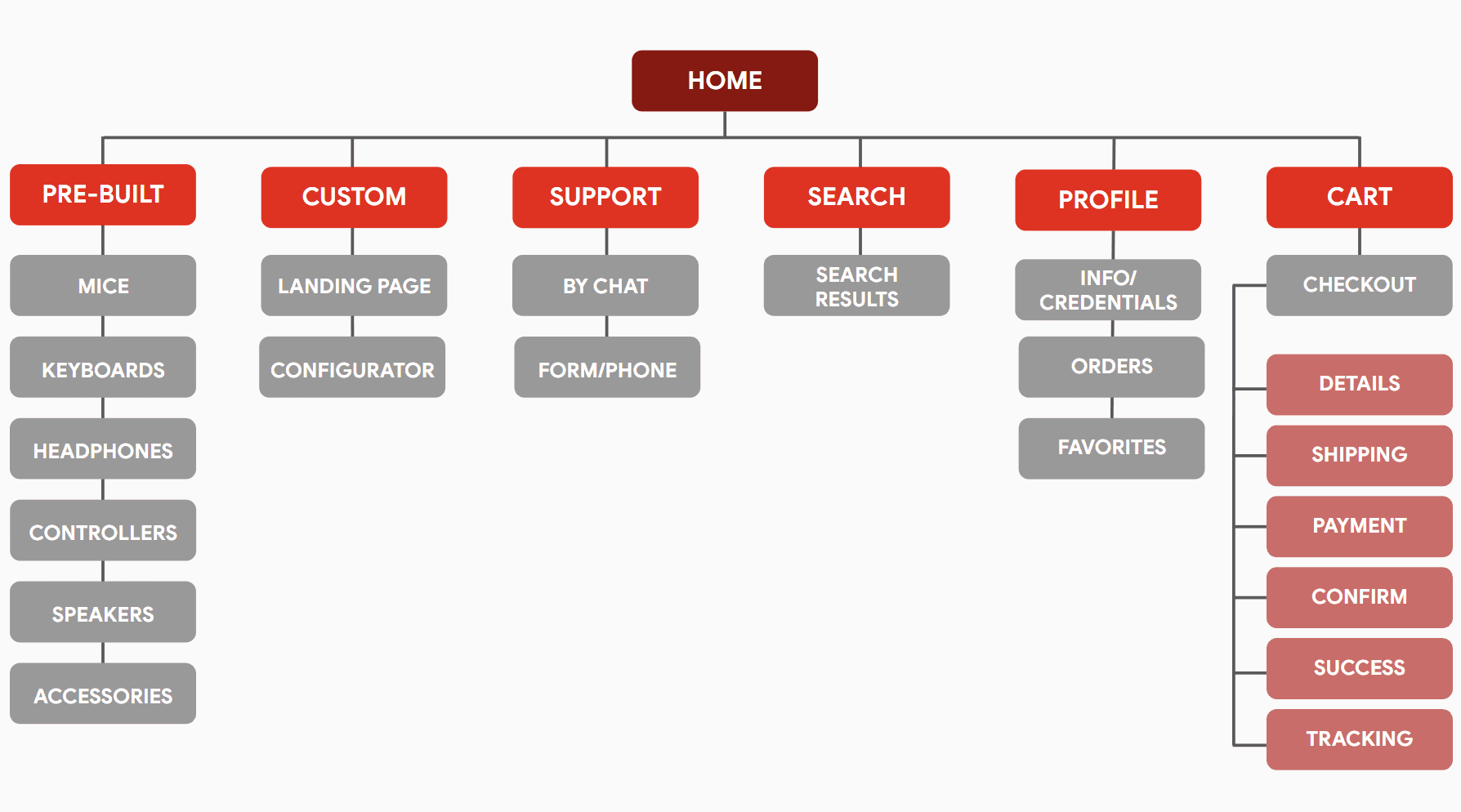 HOME

PRE-BUILT

MICE

KEYBOARDS

HEADPHONES

CONTROLLERS

SPEAKERS

ACCESSORIES

CUSTOM

LANDING PAGE

CONFIGURATOR

SUPPORT

BY CHAT

FORM/PHONE

SEARCH

SEARCH RESULTS

PROFILE

INFO/ CREDENTIALS

ORDERS

FAVORITES

CART

CHECKOUT

DETAILS

SHIPPING

PAYMENT

CONFIRM

SUCCESS

TRACKING